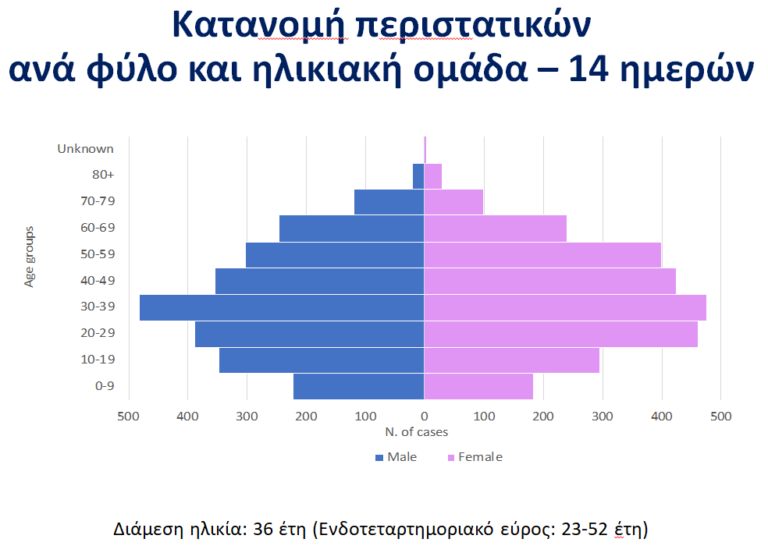 Κατανομή περιστατικών ανά φύλο και ηλικιακή ομάδα – 14 ημερών

Age groups

Unknown
80+
70-79
60-69
50-59
40-49
30-39
20-29
10-19
0-9

500 400 300 200 100 0 100 200 300 400 500

N. of cases

Male Female

Διάμεση ηλικία: 36 έτη (Ενδοτεταρτημοριακό εύρος: 23-52 έτη)